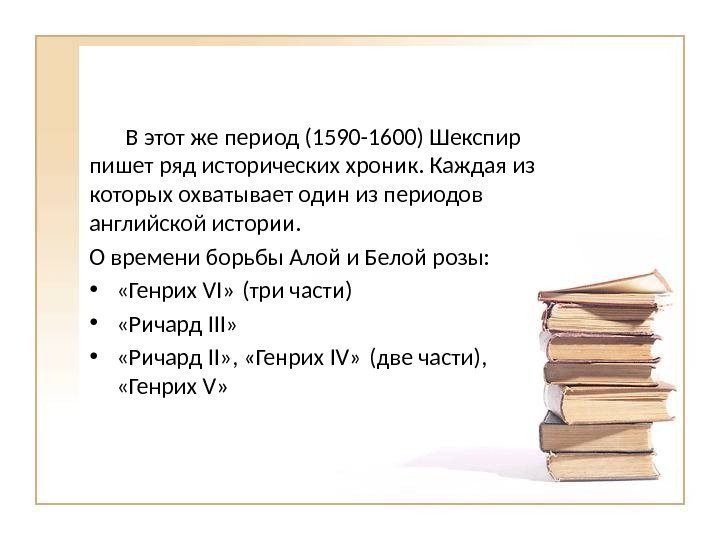 В этот же период (1590-1600) Шекспир пишет ряд исторических хроник. Каждая из которых охватывает один из периодов английской истории.

О времени борьбы Алой и Белой розы:

• «Генрих VI» (три части)
• «Ричард III»
• «Ричард II», «Генрих IV» (две части), «Генрих V»